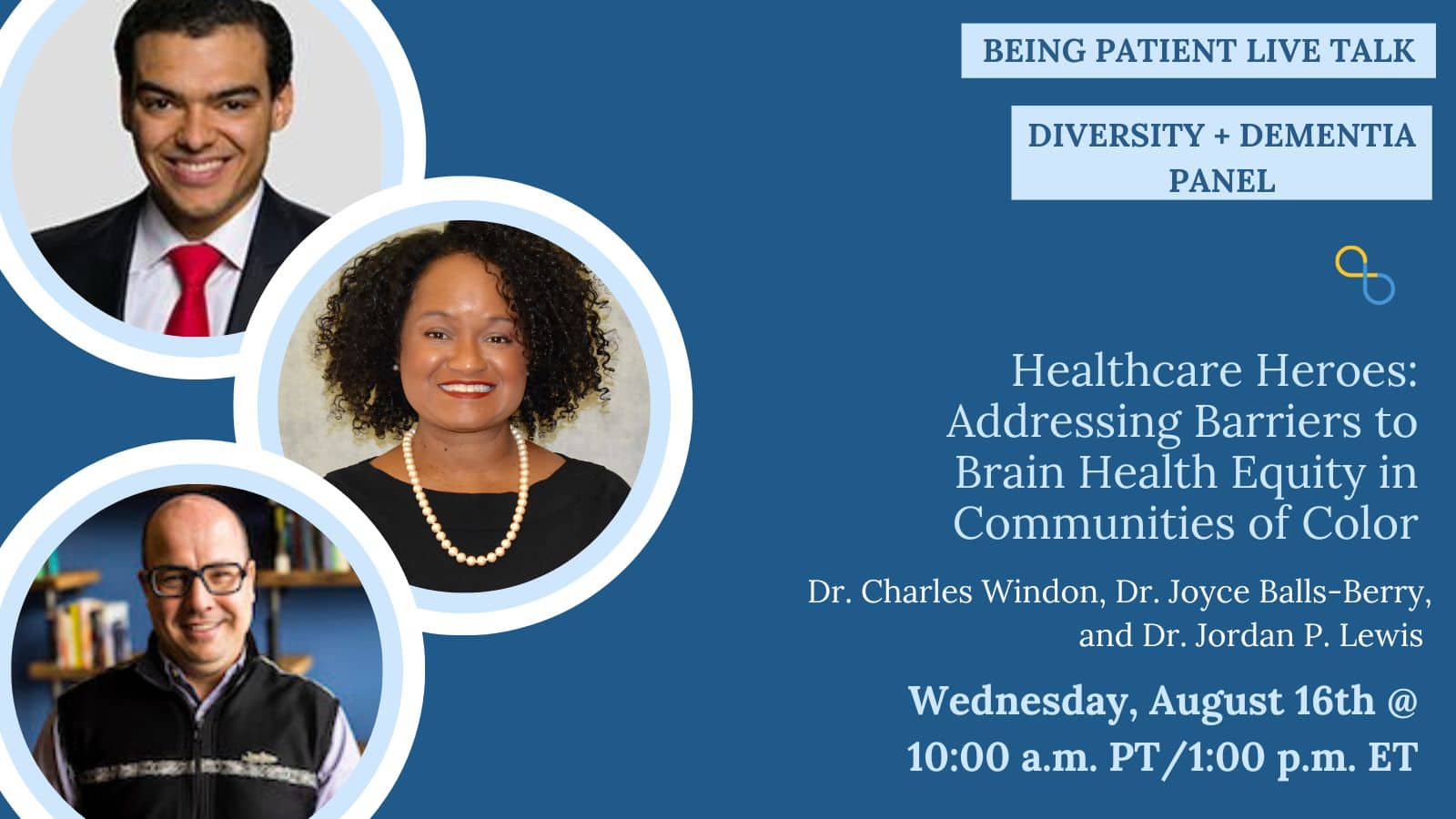 BEING PATIENT LIVE TALK

DIVERSITY + DEMENTIA PANEL

Healthcare Heroes: Addressing Barriers to Brain Health Equity in Communities of Color

Dr. Charles Windon, Dr. Joyce Balls-Berry, and Dr. Jordan P. Lewis

Wednesday, August 16th @ 10:00 a.m. PT/1:00 p.m. ET